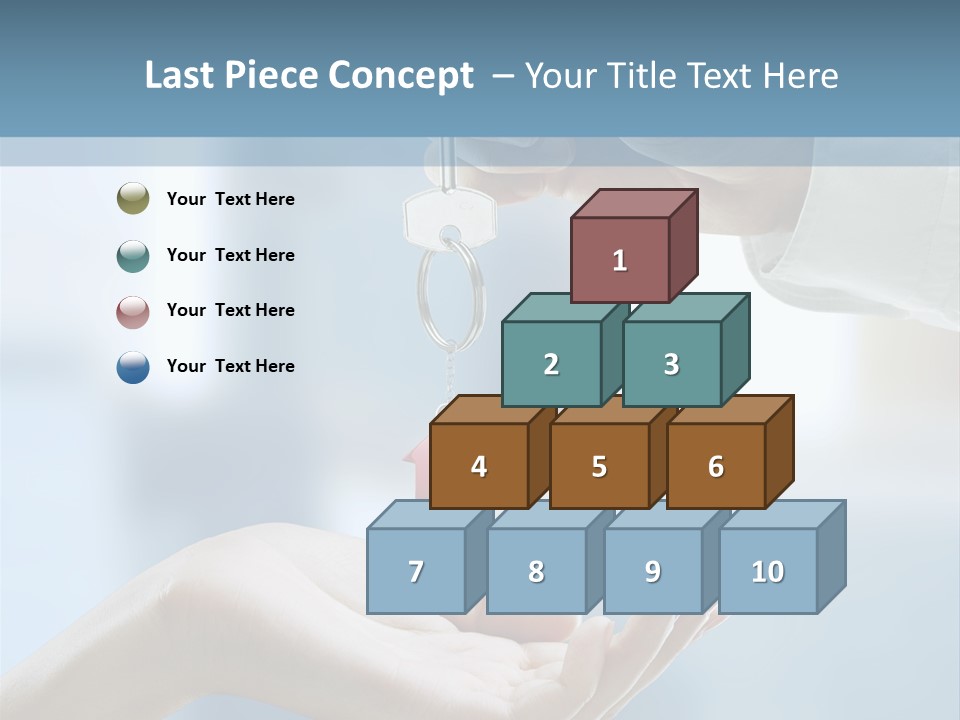 Last Piece Concept – Your Title Text Here

Your Text Here

Your Text Here

Your Text Here

Your Text Here

1

2 3

4 5 6

7 8 9 10